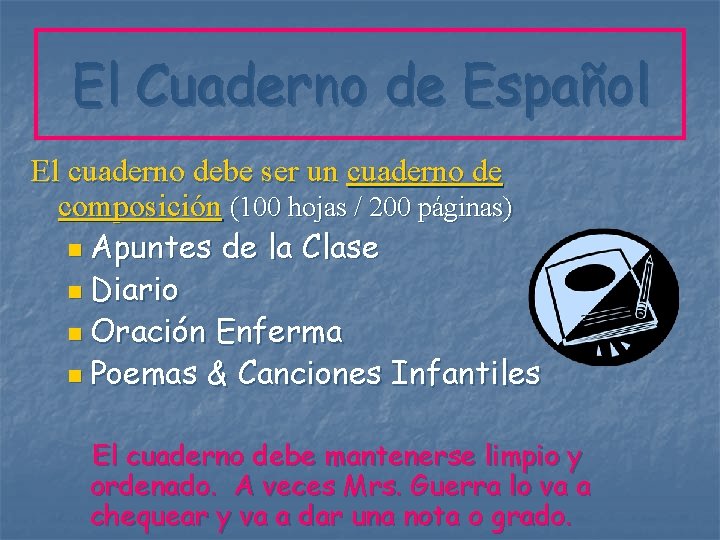 El Cuaderno de Español

El cuaderno debe ser un cuaderno de composición (100 hojas / 200 páginas)

- Apuntes de la Clase
- Diario
- Oración Enferma
- Poemas & Canciones Infantiles

El cuaderno debe mantenerse limpio y ordenado. A veces Mrs. Guerra lo va a chequear y va a dar una nota o grado.